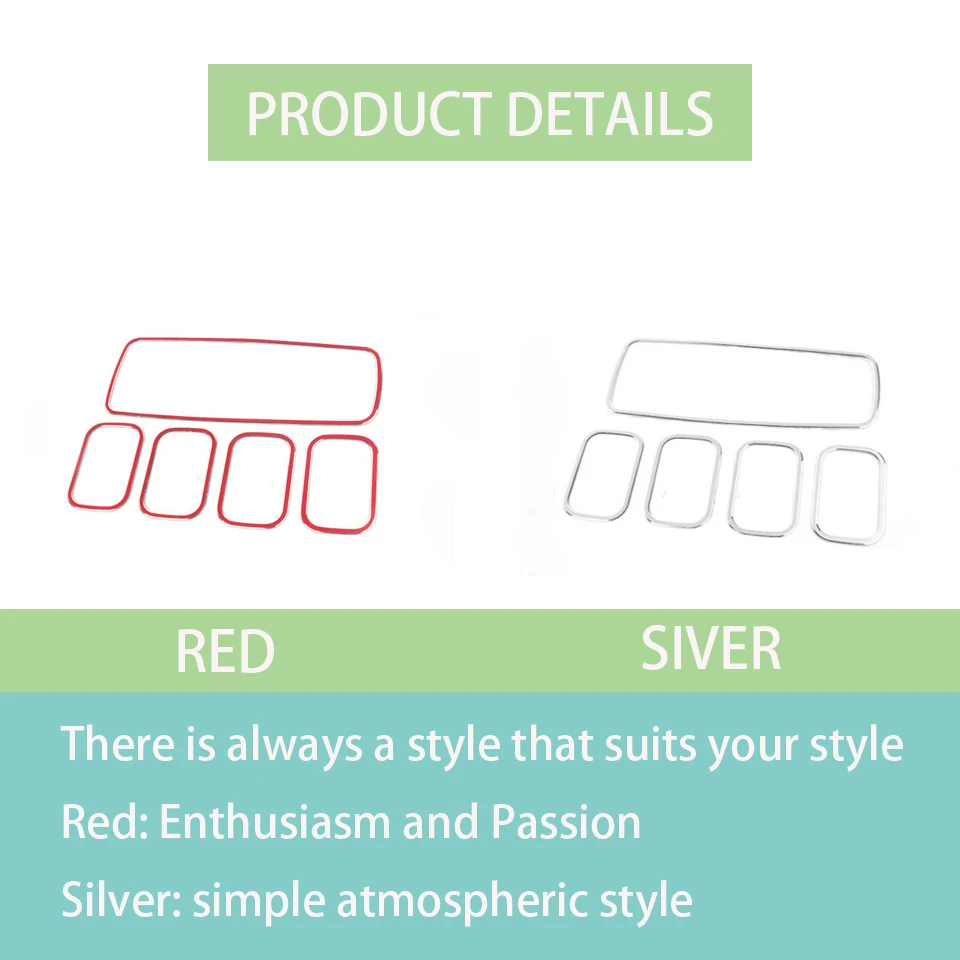 PRODUCT DETAILS

RED

SIVER

There is always a style that suits your style

Red: Enthusiasm and Passion

Silver: simple atmospheric style